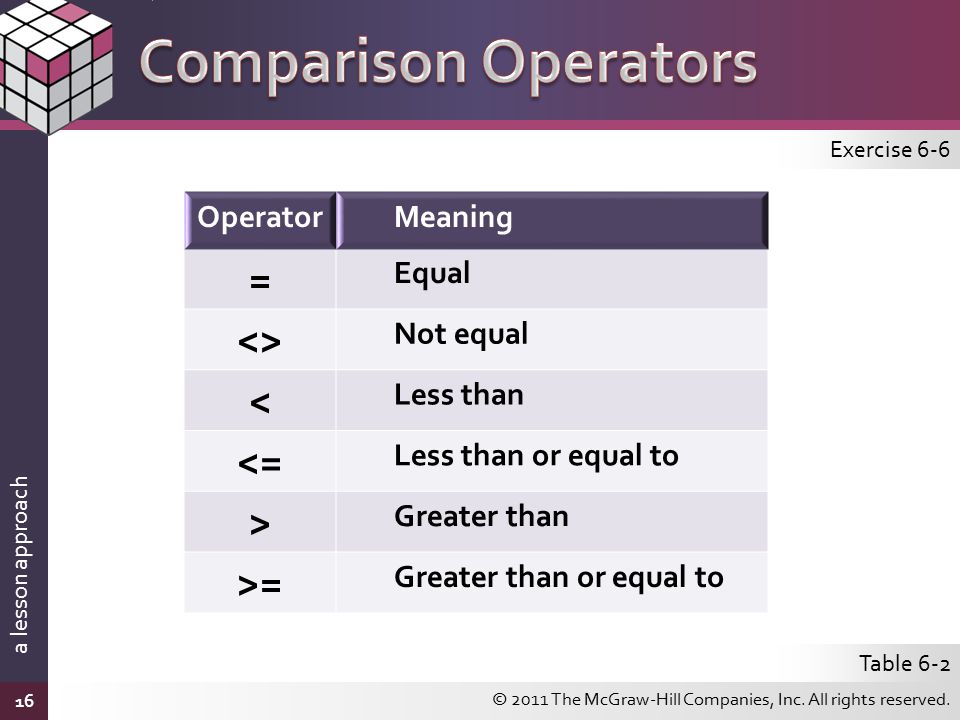 Comparison Operators

Exercise 6-6

| Operator | Meaning |
|---|---|
| = | Equal |
| <> | Not equal |
| < | Less than |
| <= | Less than or equal to |
| > | Greater than |
| >= | Greater than or equal to |

Table 6-2

a lesson approach

16

© 2011 The McGraw-Hill Companies, Inc. All rights reserved.